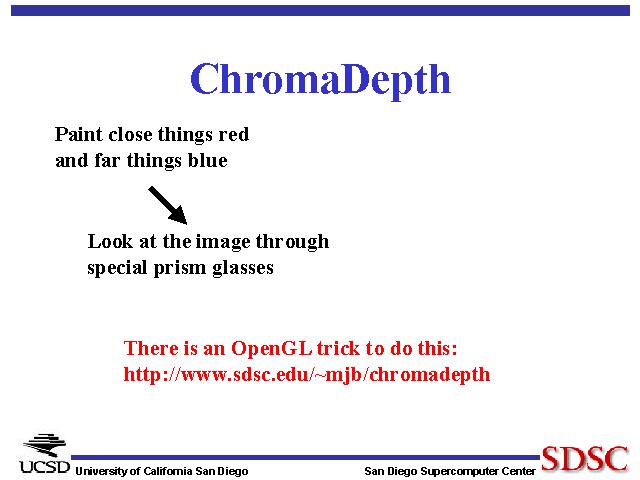 ChromaDepth

Paint close things red and far things blue

Look at the image through special prism glasses

There is an OpenGL trick to do this:
http://www.sdsc.edu/~mjb/chromadepth

UCSD University of California San Diego

San Diego Supercomputer Center SDSC